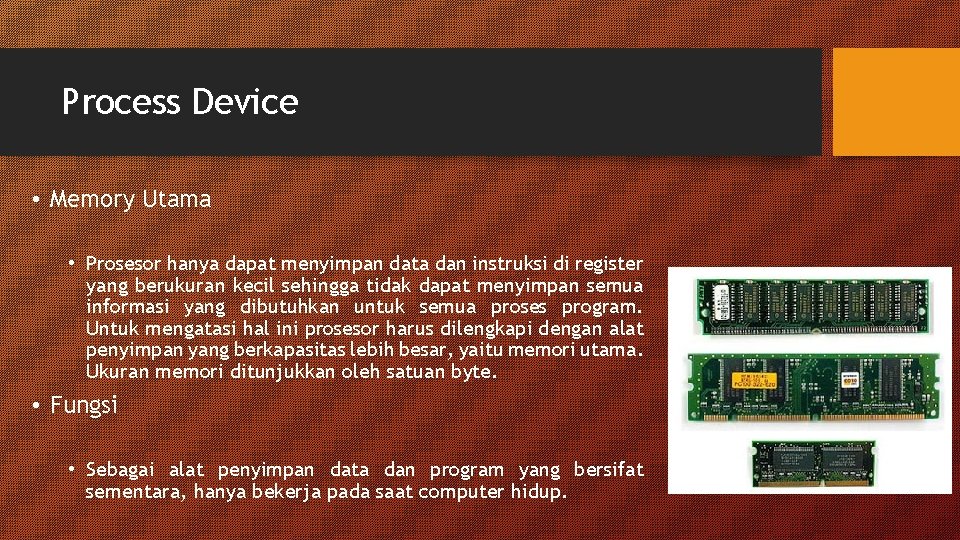 Process Device

• Memory Utama

• Prosesor hanya dapat menyimpan data dan instruksi di register yang berukuran kecil sehingga tidak dapat menyimpan semua informasi yang dibutuhkan untuk semua proses program. Untuk mengatasi hal ini prosesor harus dilengkapi dengan alat penyimpan yang berkapasitas lebih besar, yaitu memori utama. Ukuran memori ditunjukkan oleh satuan byte.

• Fungsi

• Sebagai alat penyimpan data dan program yang bersifat sementara, hanya bekerja pada saat computer hidup.